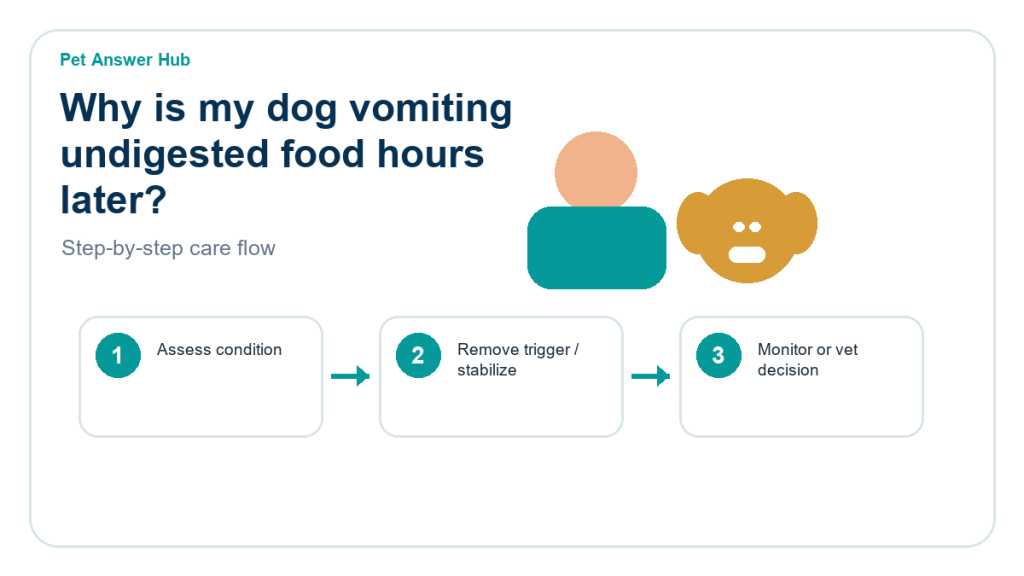 Pet Answer Hub

Why is my dog vomiting undigested food hours later?

Step-by-step care flow

1 Assess condition

2 Remove trigger / stabilize

3 Monitor or vet decision